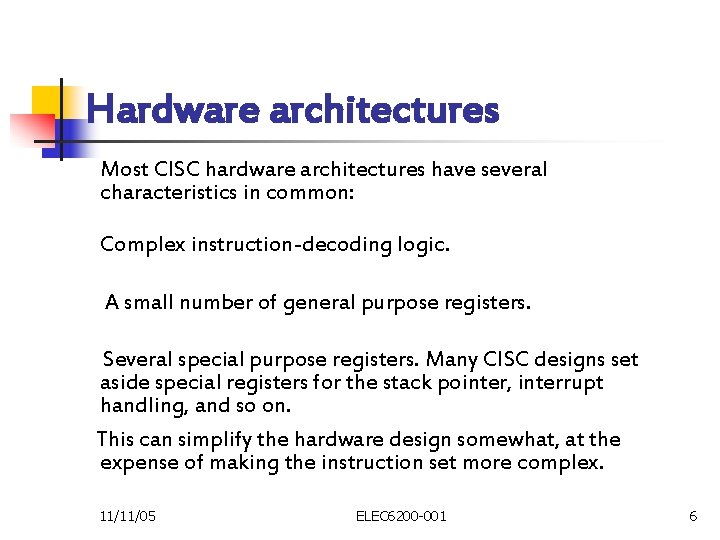 Hardware architectures

Most CISC hardware architectures have several characteristics in common:

Complex instruction-decoding logic.

A small number of general purpose registers.

Several special purpose registers. Many CISC designs set aside special registers for the stack pointer, interrupt handling, and so on.

This can simplify the hardware design somewhat, at the expense of making the instruction set more complex.

11/11/05

ELEC6200-001

6